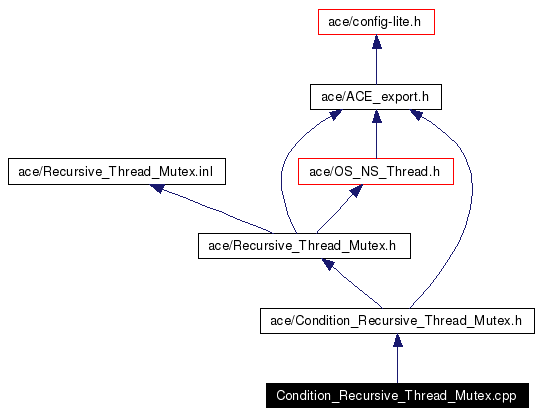 ace/config-lite.h

ace/ACE_export.h

ace/Recursive_Thread_Mutex.inl

ace/OS_NS_Thread.h

ace/Recursive_Thread_Mutex.h

ace/Condition_Recursive_Thread_Mutex.h

Condition_Recursive_Thread_Mutex.cpp